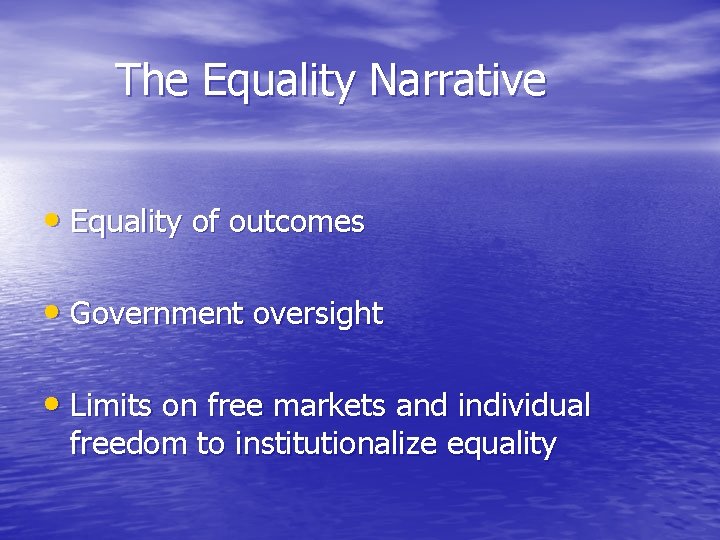 The Equality Narrative

• Equality of outcomes

• Government oversight

• Limits on free markets and individual freedom to institutionalize equality